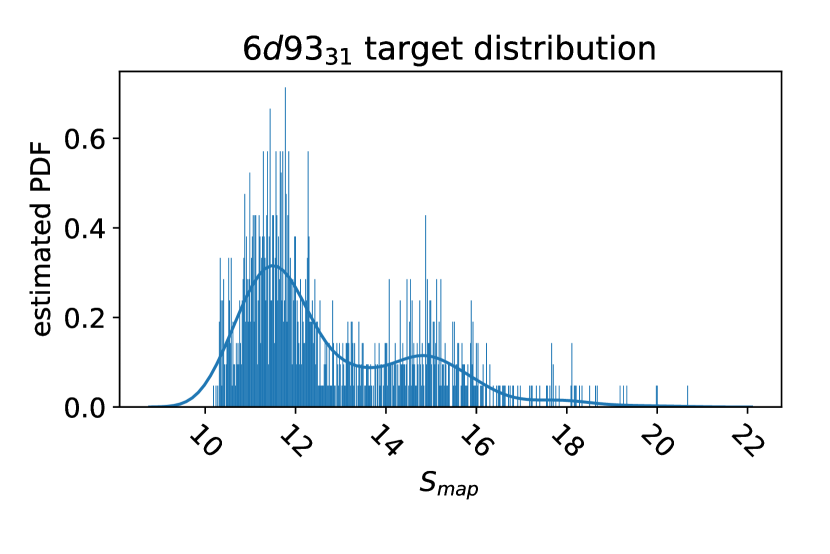 $6d93_{31}$ target distribution

estimated PDF

0.6
0.4
0.2
0.0

10
12
14
16
18
20
22

$S_{map}$